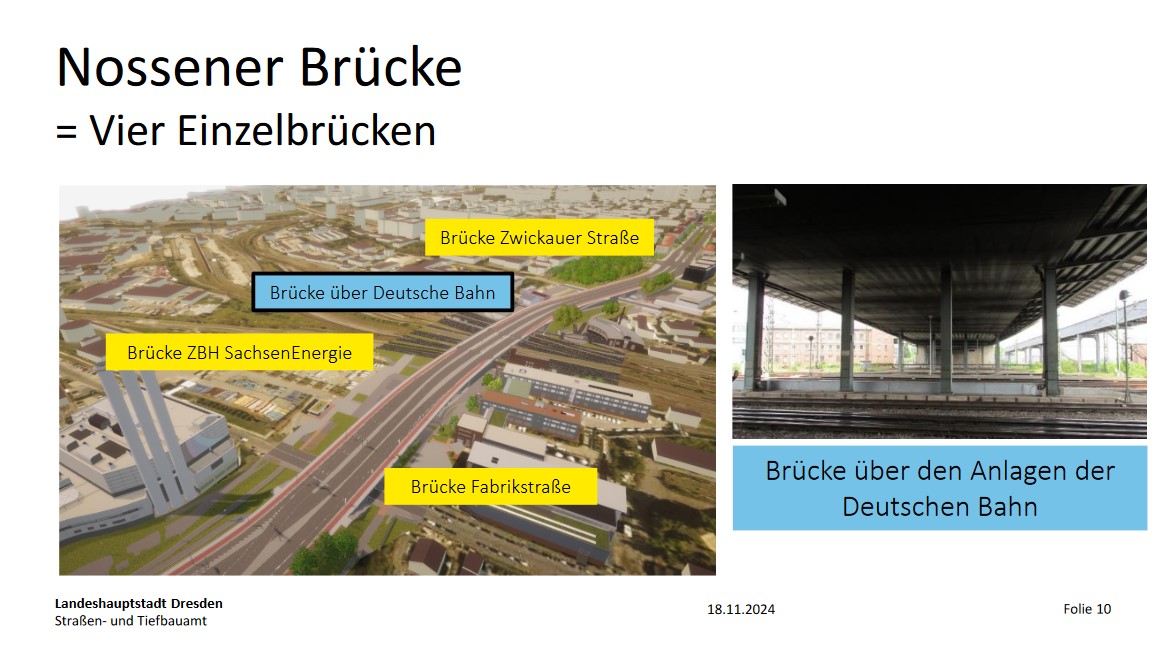 Nossener Brücke
= Vier Einzelbrücken

Brücke Zwickauer Straße

Brücke über Deutsche Bahn

Brücke ZBH SachsenEnergie

Brücke Fabrikstraße

Brücke über den Anlagen der Deutschen Bahn

Landeshauptstadt Dresden
Straßen- und Tiefbauamt

18.11.2024

Folie 10